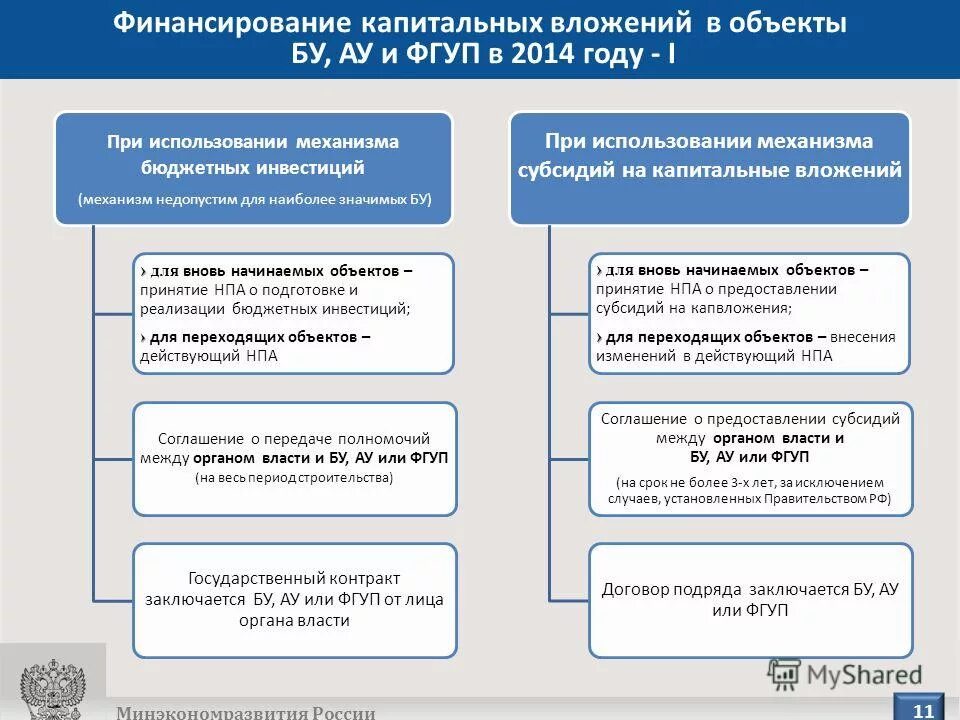 Финансирование капитальных вложений в объекты БУ, АУ и ФГУП в 2014 году - I

При использовании механизма бюджетных инвестиций
(механизм недопустим для наиболее значимых БУ)

› для вновь начинаемых объектов – принятие НПА о подготовке и реализации бюджетных инвестиций;
› для переходящих объектов – действующий НПА

Соглашение о передаче полномочий между органом власти и БУ, АУ или ФГУП
(на весь период строительства)

Государственный контракт заключается БУ, АУ или ФГУП от лица органа власти

При использовании механизма субсидий на капитальные вложений

› для вновь начинаемых объектов – принятие НПА о предоставлении субсидий на капвложения;
› для переходящих объектов – внесения изменений в действующий НПА

Соглашение о предоставлении субсидий между органом власти и БУ, АУ или ФГУП
(на срок не более 3-х лет, за исключением случаев, установленных Правительством РФ)

Договор подряда заключается БУ, АУ или ФГУП

MyShared

Минэкономразвития России

11